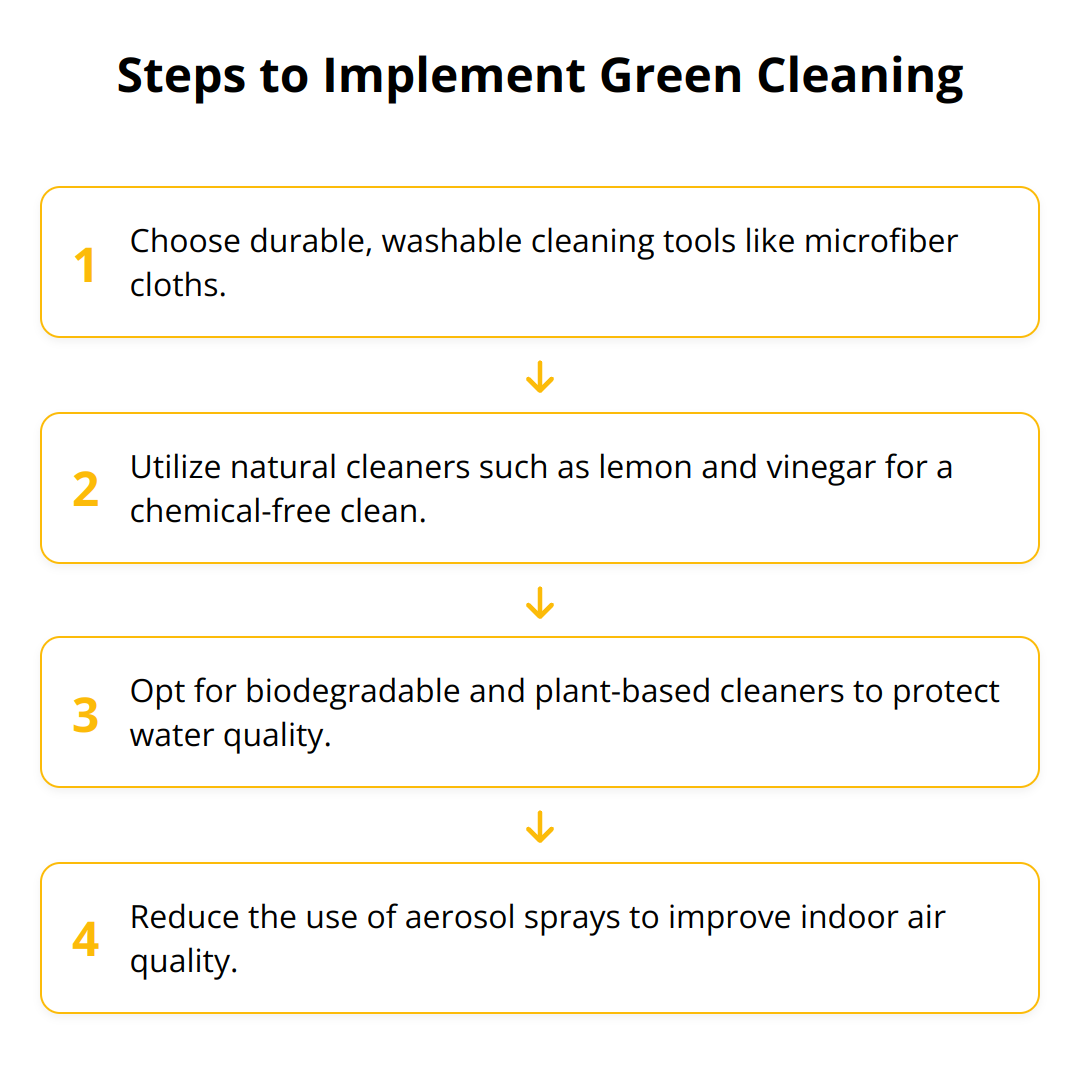 Steps to Implement Green Cleaning

1 Choose durable, washable cleaning tools like microfiber cloths.

2 Utilize natural cleaners such as lemon and vinegar for a chemical-free clean.

3 Opt for biodegradable and plant-based cleaners to protect water quality.

4 Reduce the use of aerosol sprays to improve indoor air quality.